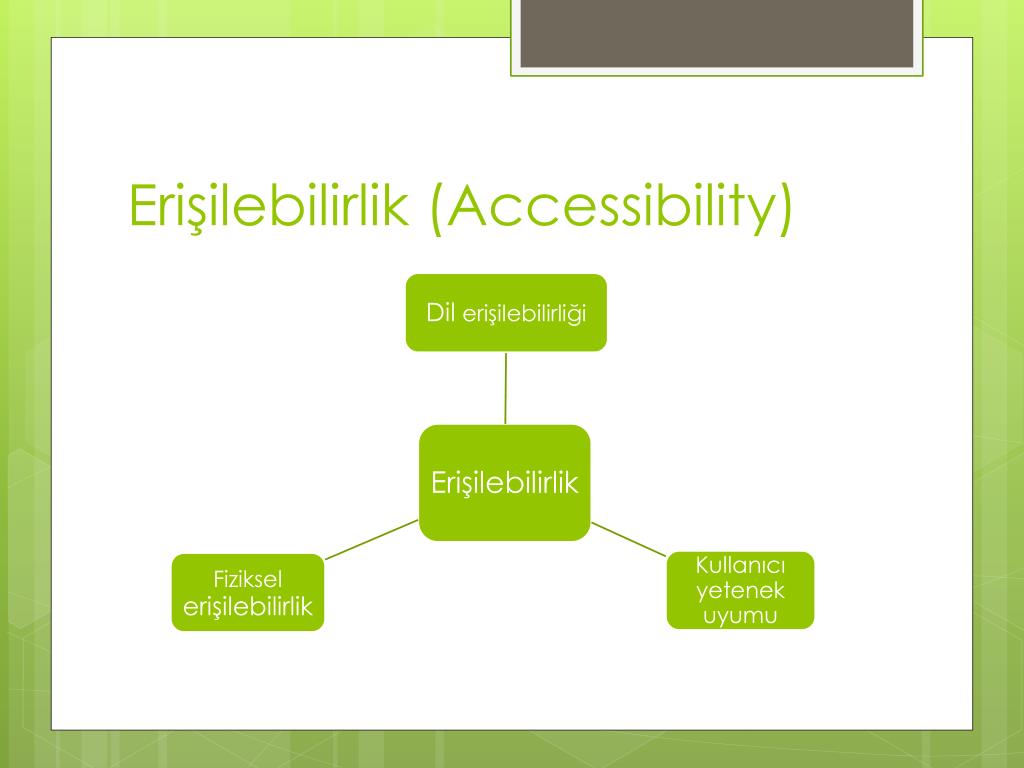 Erişilebilirlik (Accessibility)

Dil erişilebilirliği

Erişilebilirlik

Fiziksel erişilebilirlik

Kullanıcı yetenek uyumu